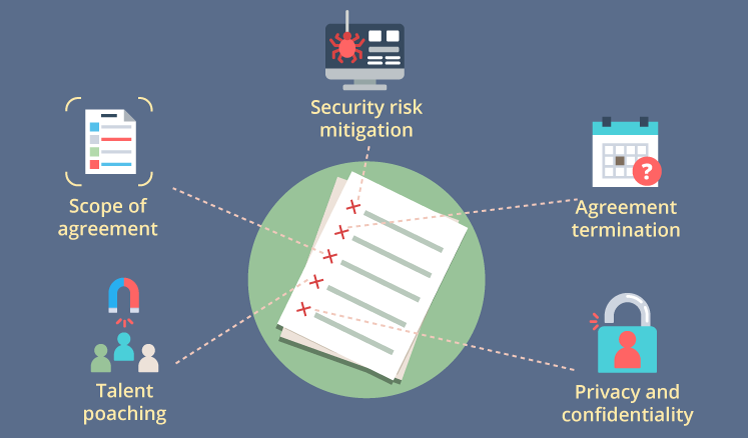 Security risk mitigation

Scope of agreement

Agreement termination

Talent poaching

Privacy and confidentiality